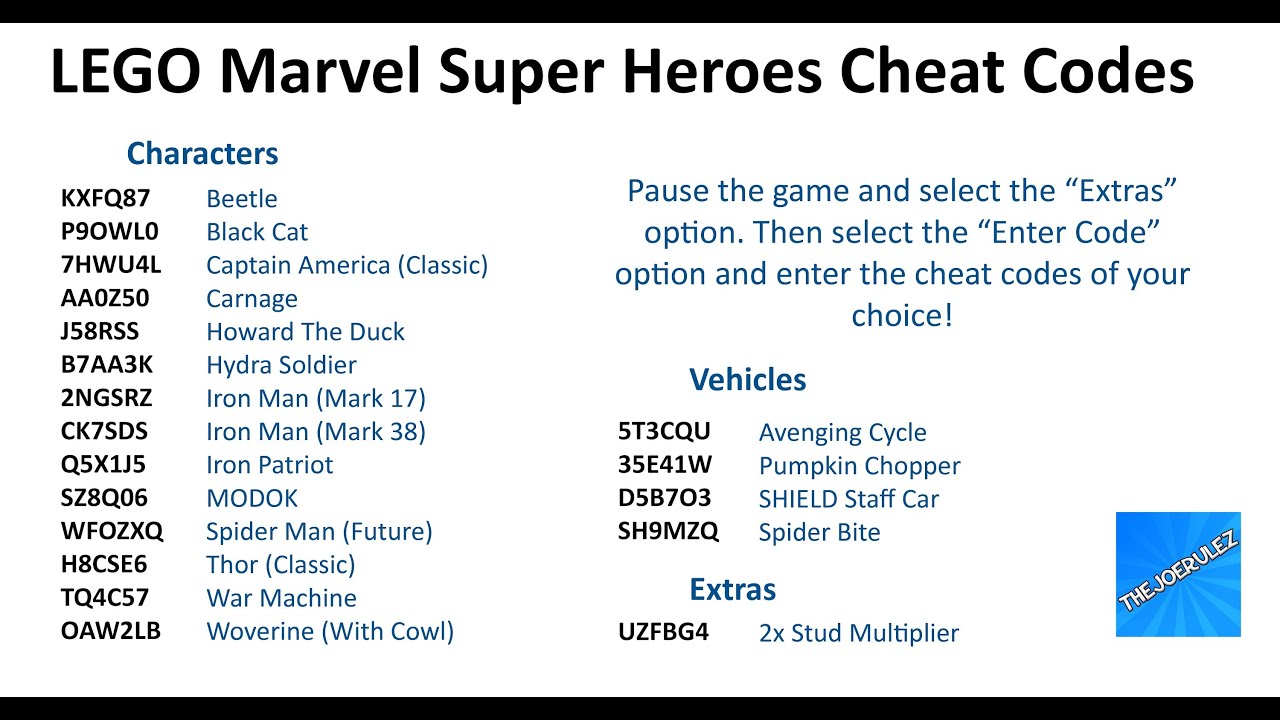 LEGO Marvel Super Heroes Cheat Codes

Characters

| | |
|---|---|
| KXFQ87 | Beetle |
| P9OWL0 | Black Cat |
| 7HWU4L | Captain America (Classic) |
| AA0Z50 | Carnage |
| J58RSS | Howard The Duck |
| B7AA3K | Hydra Soldier |
| 2NGSRZ | Iron Man (Mark 17) |
| CK7SDS | Iron Man (Mark 38) |
| Q5X1J5 | Iron Patriot |
| SZ8Q06 | MODOK |
| WFOZXQ | Spider Man (Future) |
| H8CSE6 | Thor (Classic) |
| TQ4C57 | War Machine |
| OAW2LB | Woverine (With Cowl) |

Pause the game and select the “Extras” option. Then select the “Enter Code” option and enter the cheat codes of your choice!

Vehicles

| | |
|---|---|
| 5T3CQU | Avenging Cycle |
| 35E41W | Pumpkin Chopper |
| D5B7O3 | SHIELD Staff Car |
| SH9MZQ | Spider Bite |

Extras

| | |
|---|---|
| UZFBG4 | 2x Stud Multiplier |

THEJOERULEZ